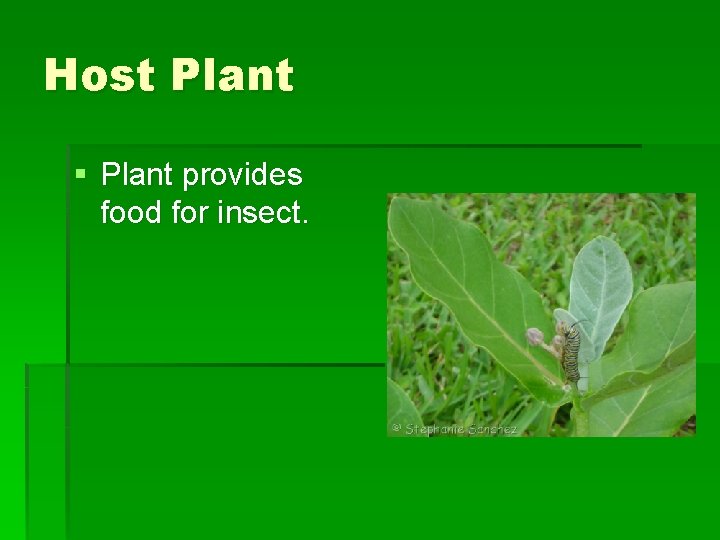 Host Plant

▪ Plant provides food for insect.

© Stephanie Sanchez